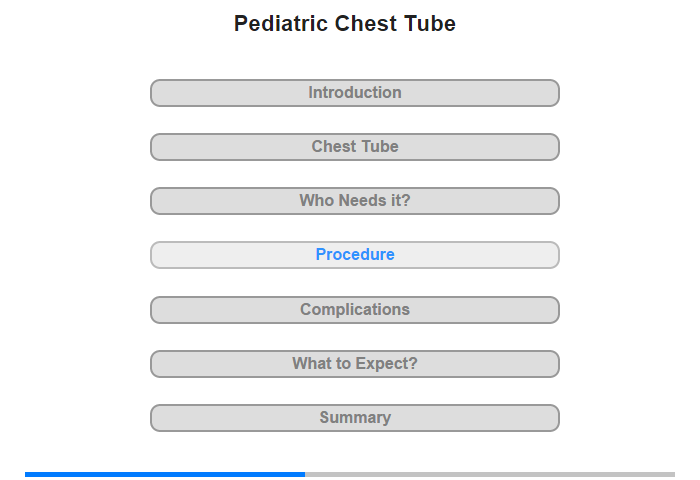 Pediatric Chest Tube

Introduction

Chest Tube

Who Needs it?

Procedure

Complications

What to Expect?

Summary